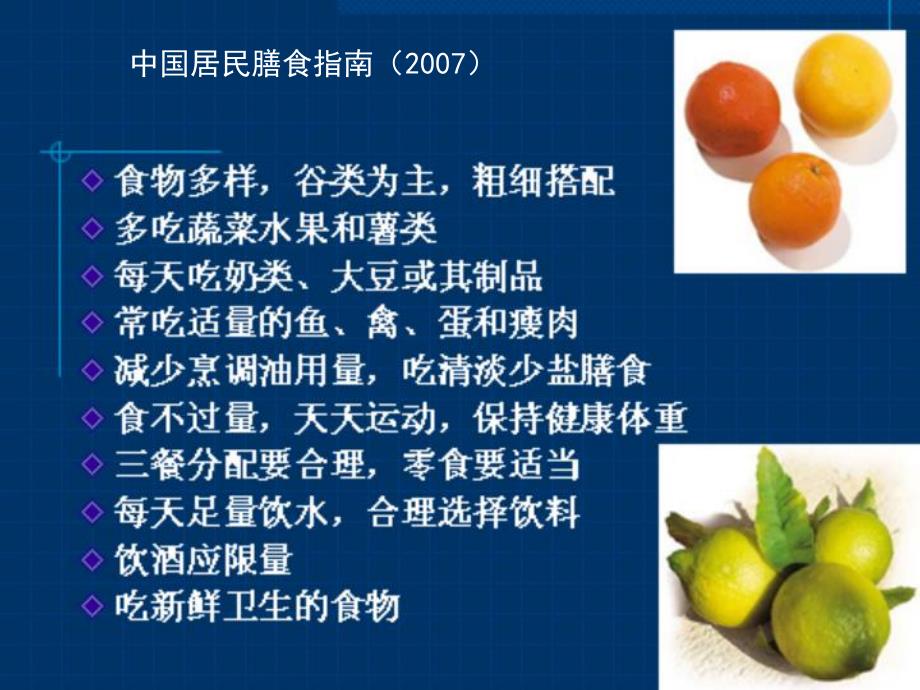 中国居民膳食指南（2007）

◆ 食物多样，谷类为主，粗细搭配
◆ 多吃蔬菜水果和薯类
◆ 每天吃奶类、大豆或其制品
◆ 常吃适量的鱼、禽、蛋和瘦肉
◆ 减少烹调油用量，吃清淡少盐膳食
◆ 食不过量，天天运动，保持健康体重
◆ 三餐分配要合理，零食要适当
◆ 每天足量饮水，合理选择饮料
◆ 饮酒应限量
◆ 吃新鲜卫生的食物